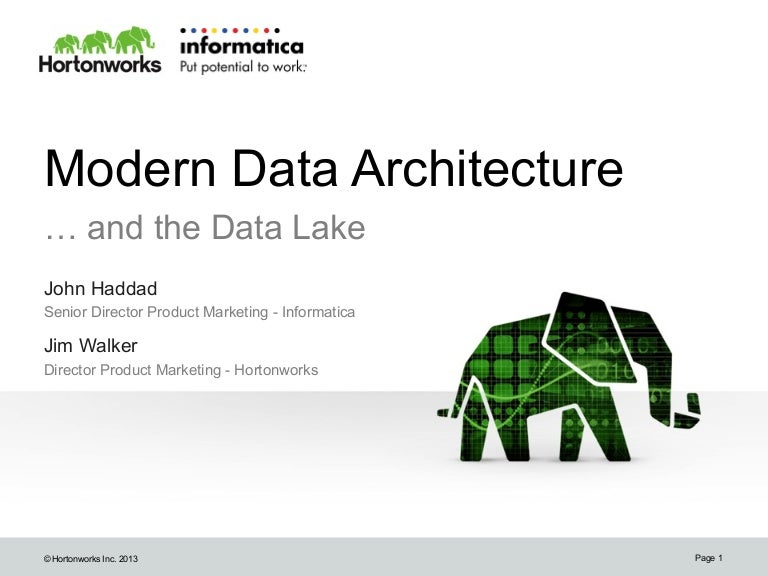 Hortonworks

informatica
Put potential to work.

Modern Data Architecture

… and the Data Lake

John Haddad
Senior Director Product Marketing - Informatica

Jim Walker
Director Product Marketing - Hortonworks

© Hortonworks Inc. 2013

Page 1